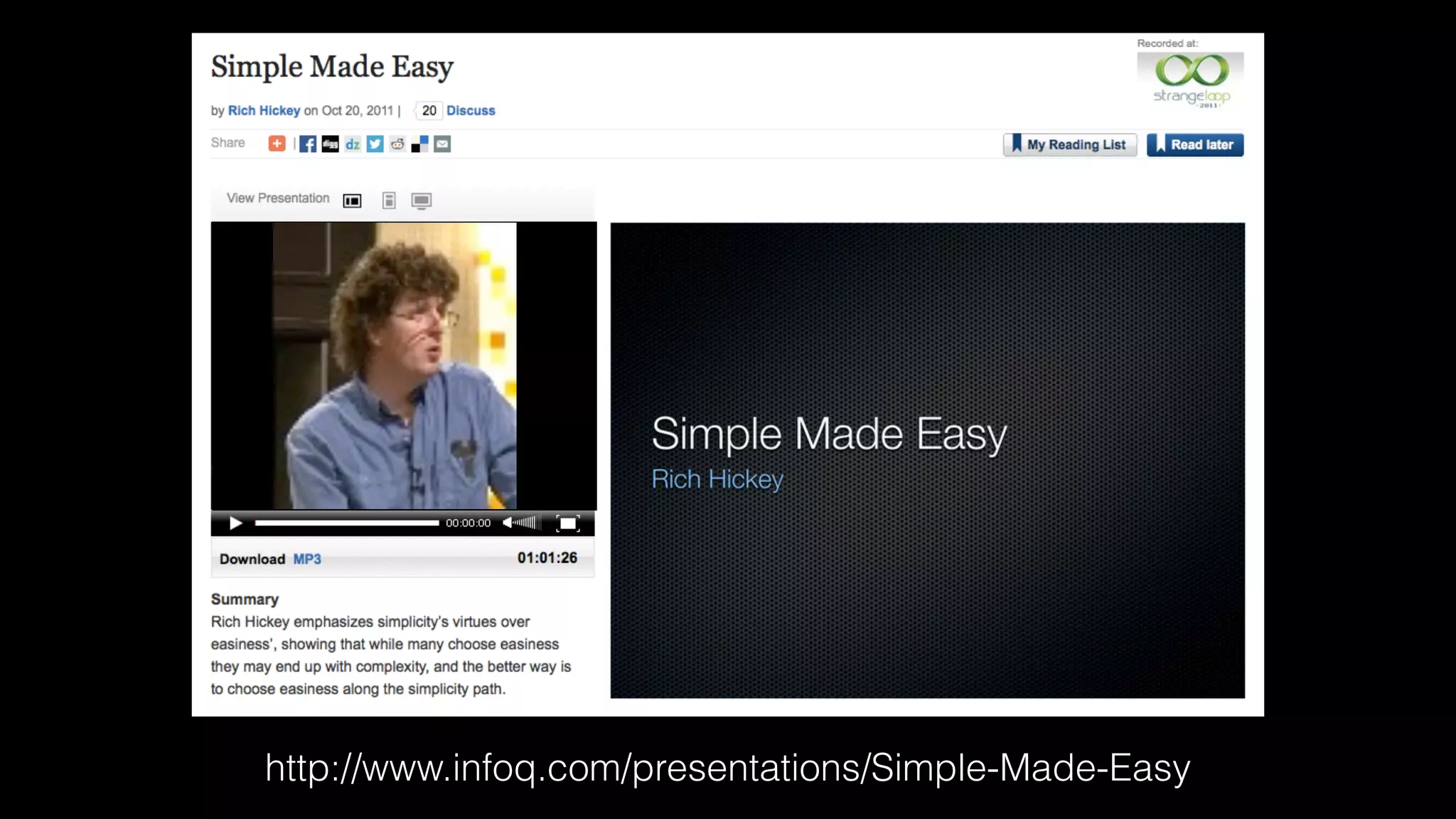 Simple Made Easy

Recorded at:

strangeloop 2011

by Rich Hickey on Oct 20, 2011 | 20 Discuss

Share

My Reading List

Read later

View Presentation

00:00:00

Download MP3 01:01:26

Summary

Rich Hickey emphasizes simplicity's virtues over easiness', showing that while many choose easiness they may end up with complexity, and the better way is to choose easiness along the simplicity path.

Simple Made Easy

Rich Hickey

http://www.infoq.com/presentations/Simple-Made-Easy